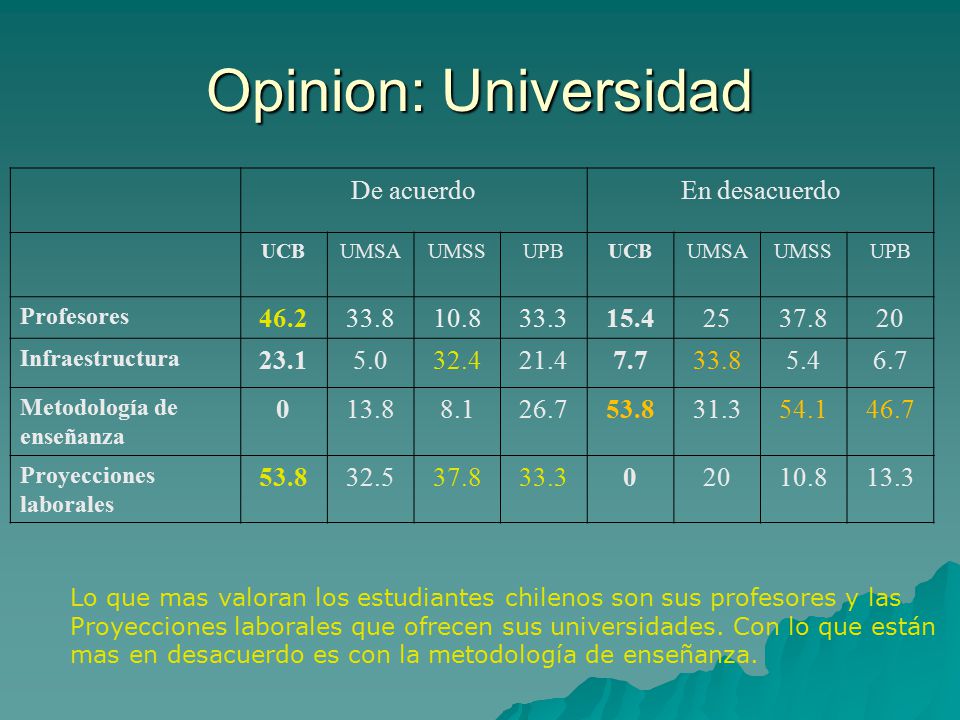 Opinion: Universidad

| | De acuerdo | | | | En desacuerdo | | | |
|---|---|---|---|---|---|---|---|---|
| | UCB | UMSA | UMSS | UPB | UCB | UMSA | UMSS | UPB |
| Profesores | 46.2 | 33.8 | 10.8 | 33.3 | 15.4 | 25 | 37.8 | 20 |
| Infraestructura | 23.1 | 5.0 | 32.4 | 21.4 | 7.7 | 33.8 | 5.4 | 6.7 |
| Metodología de enseñanza | 0 | 13.8 | 8.1 | 26.7 | 53.8 | 31.3 | 54.1 | 46.7 |
| Proyecciones laborales | 53.8 | 32.5 | 37.8 | 33.3 | 0 | 20 | 10.8 | 13.3 |

Lo que mas valoran los estudiantes chilenos son sus profesores y las Proyecciones laborales que ofrecen sus universidades. Con lo que están mas en desacuerdo es con la metodología de enseñanza.